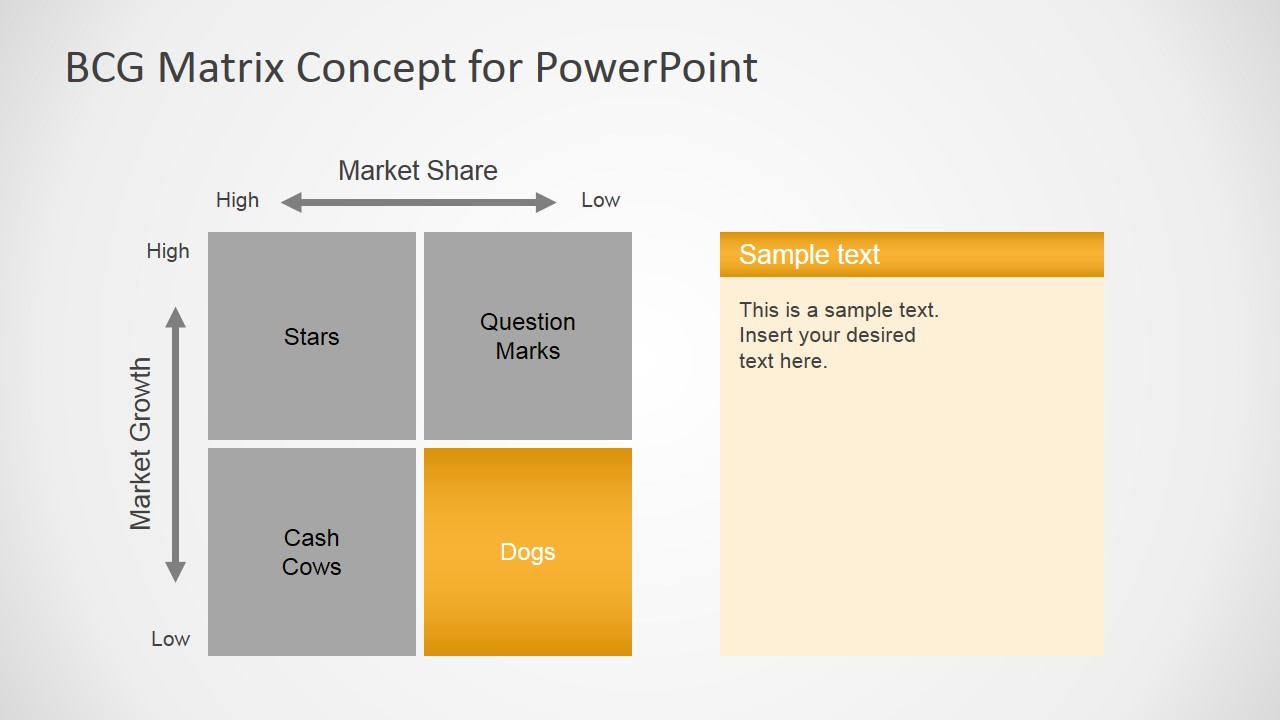 BCG Matrix Concept for PowerPoint

Market Share

High

Low

High

Market Growth

Low

Stars

Question Marks

Cash Cows

Dogs

Sample text

This is a sample text. Insert your desired text here.